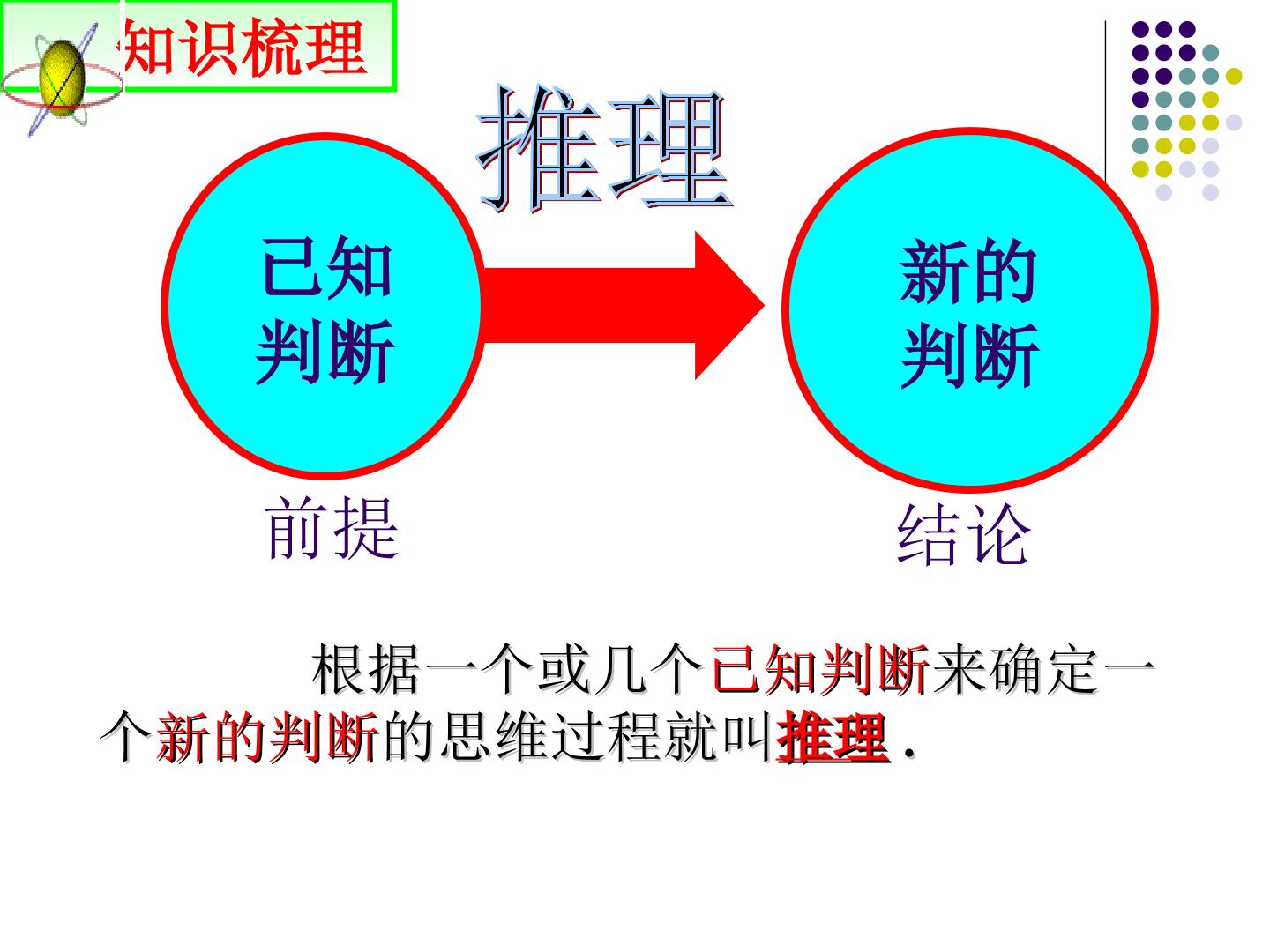 知识梳理

推理

已知
判断

新的
判断

前提

结论

根据一个或几个已知判断来确定一个新的判断的思维过程就叫推理.